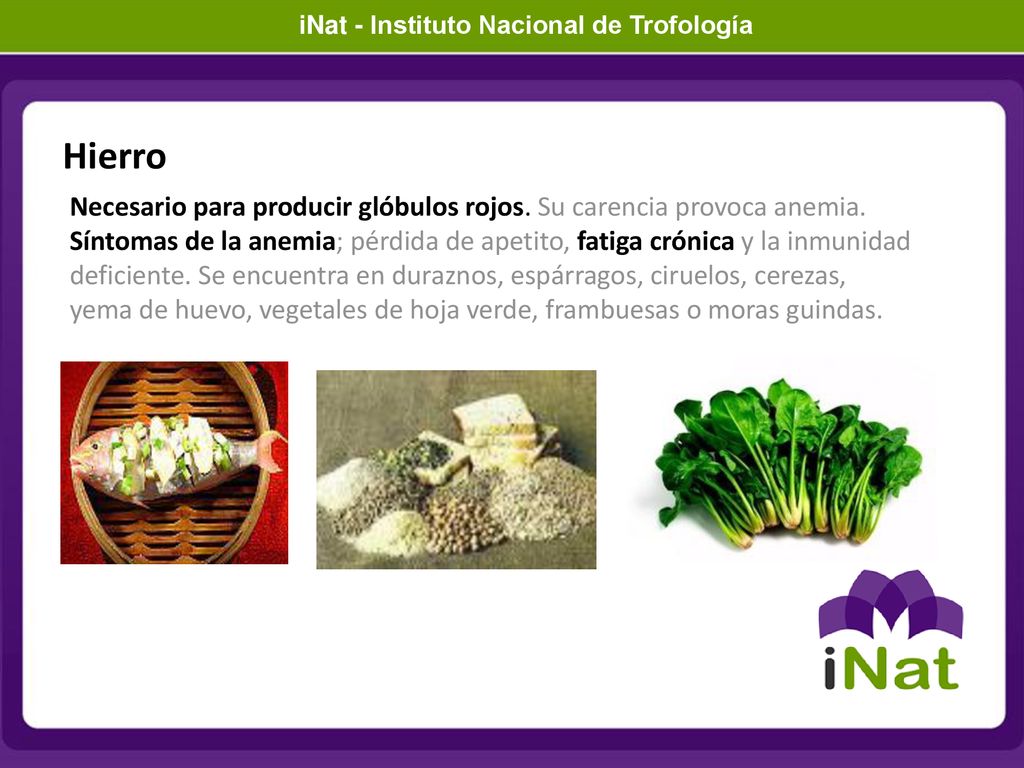 iNat - Instituto Nacional de Trofología

Hierro

Necesario para producir glóbulos rojos. Su carencia provoca anemia. Síntomas de la anemia; pérdida de apetito, fatiga crónica y la inmunidad deficiente. Se encuentra en duraznos, espárragos, ciruelos, cerezas, yema de huevo, vegetales de hoja verde, frambuesas o moras guindas.

iNat